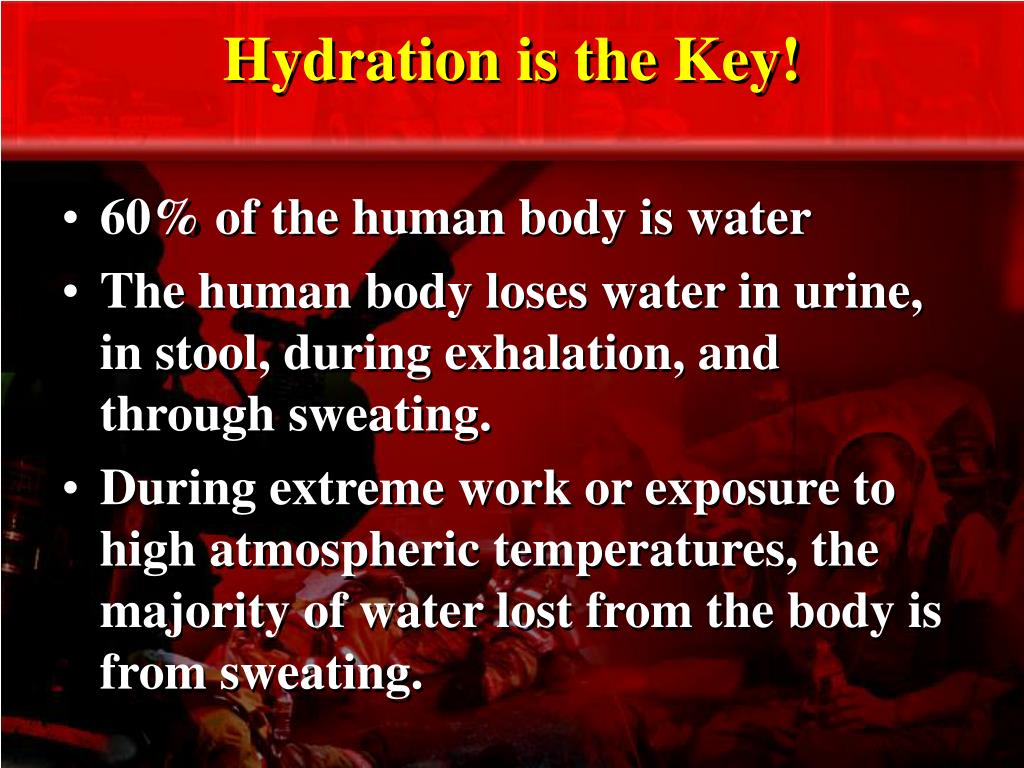 Hydration is the Key!

• 60% of the human body is water
• The human body loses water in urine, in stool, during exhalation, and through sweating.
• During extreme work or exposure to high atmospheric temperatures, the majority of water lost from the body is from sweating.